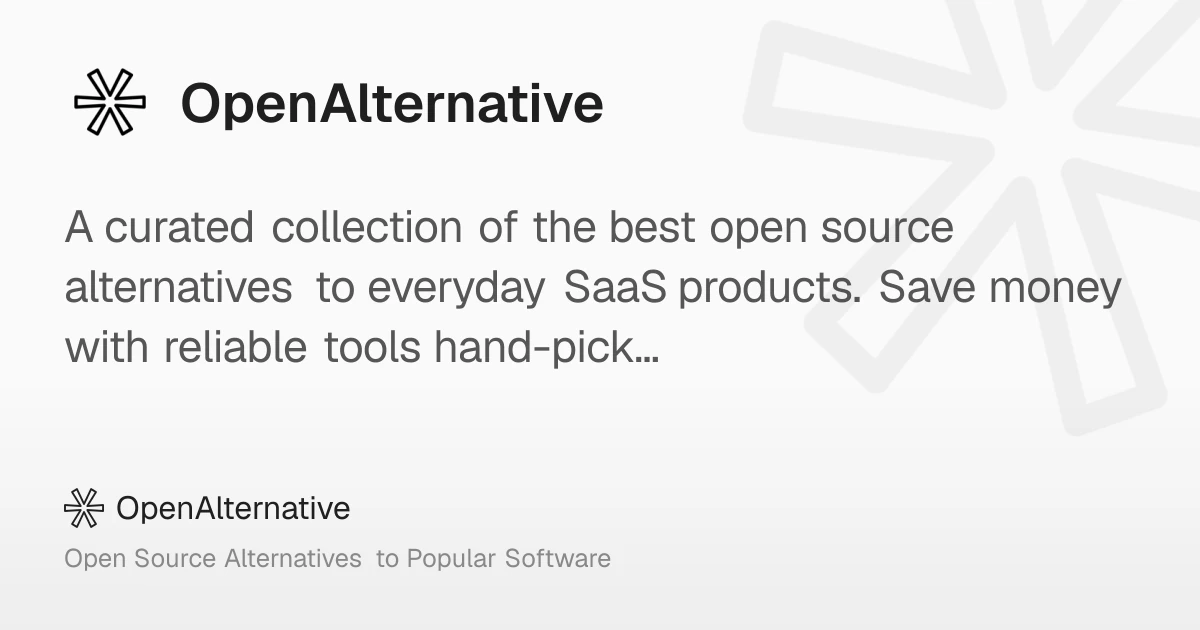 OpenAlternative

A curated collection of the best open source alternatives to everyday SaaS products. Save money with reliable tools hand-pick…

OpenAlternative

Open Source Alternatives to Popular Software